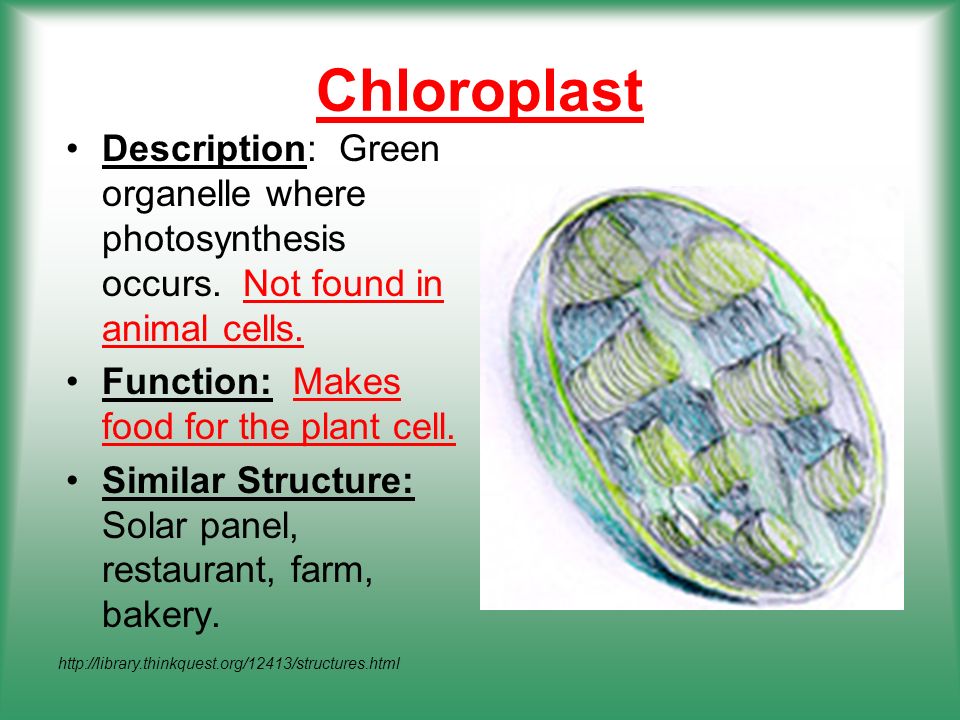 Chloroplast

• Description: Green organelle where photosynthesis occurs. Not found in animal cells.

• Function: Makes food for the plant cell.

• Similar Structure: Solar panel, restaurant, farm, bakery.

http://library.thinkquest.org/12413/structures.html